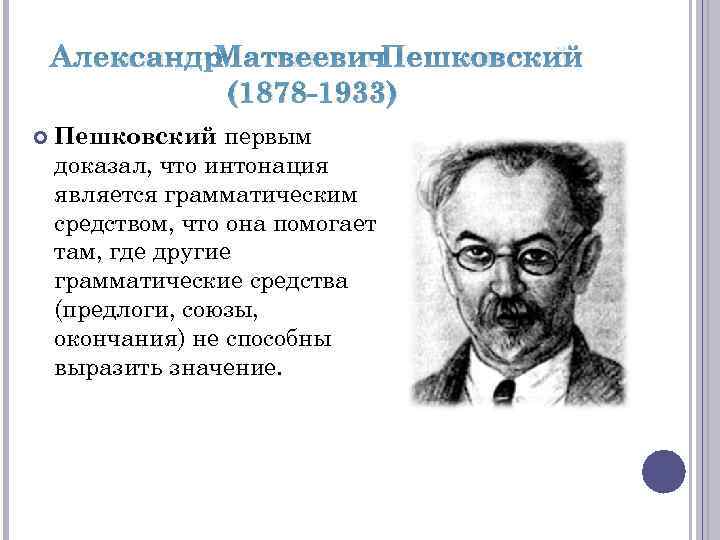 Александр Матвеевич Пешковский (1878-1933)

Пешковский первым доказал, что интонация является грамматическим средством, что она помогает там, где другие грамматические средства (предлоги, союзы, окончания) не способны выразить значение.